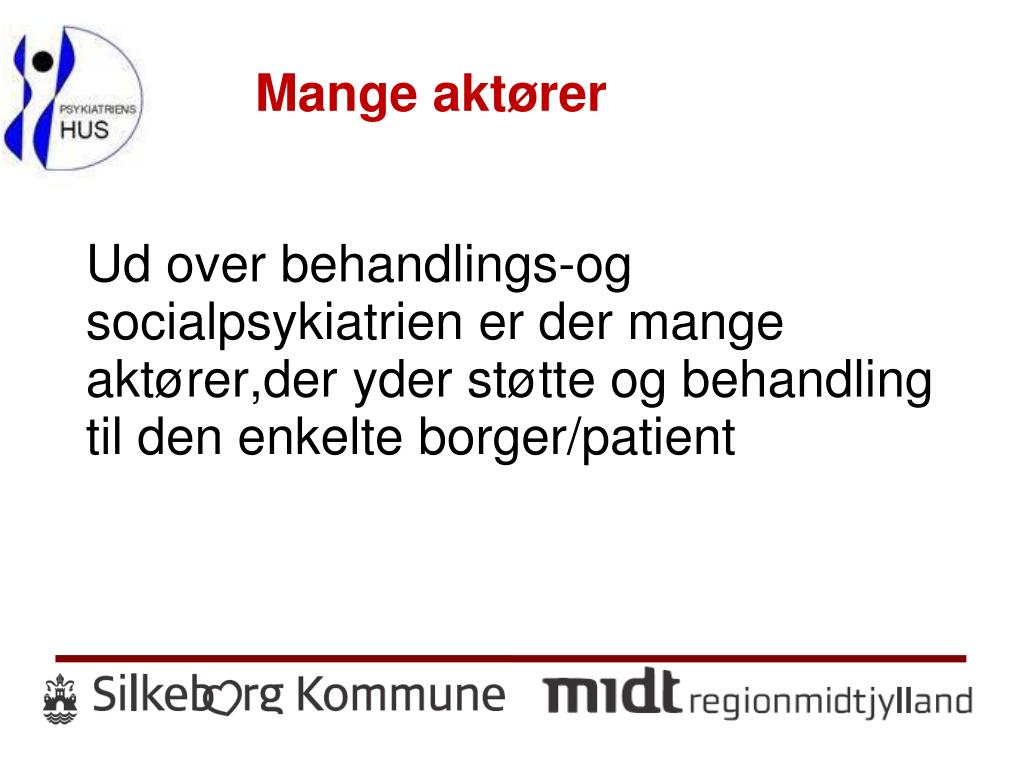 PSYKIATRIENS HUS

Mange aktører

Ud over behandlings-og socialpsykiatrien er der mange aktører,der yder støtte og behandling til den enkelte borger/patient

Silkeborg Kommune

midt regionmidtjylland